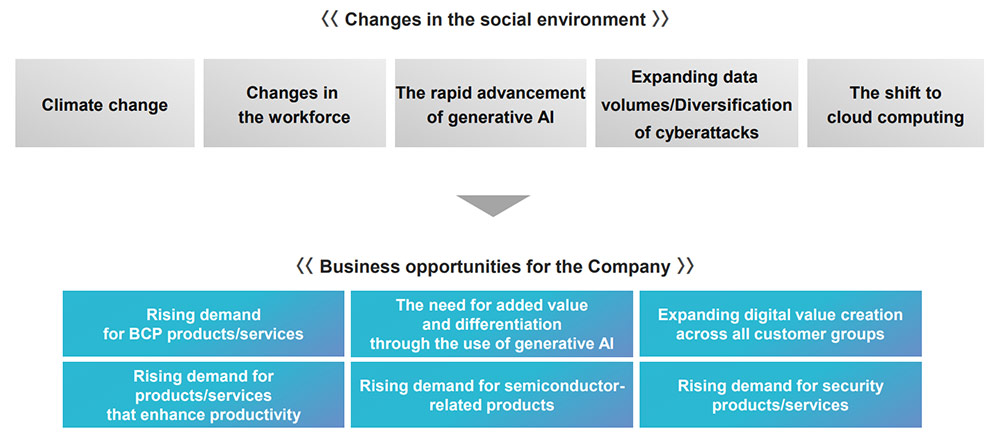 《 Changes in the social environment 》

Climate change

Changes in the workforce

The rapid advancement of generative AI

Expanding data volumes/Diversification of cyberattacks

The shift to cloud computing

《 Business opportunities for the Company 》

Rising demand for BCP products/services

The need for added value and differentiation through the use of generative AI

Expanding digital value creation across all customer groups

Rising demand for products/services that enhance productivity

Rising demand for semiconductor-related products

Rising demand for security products/services